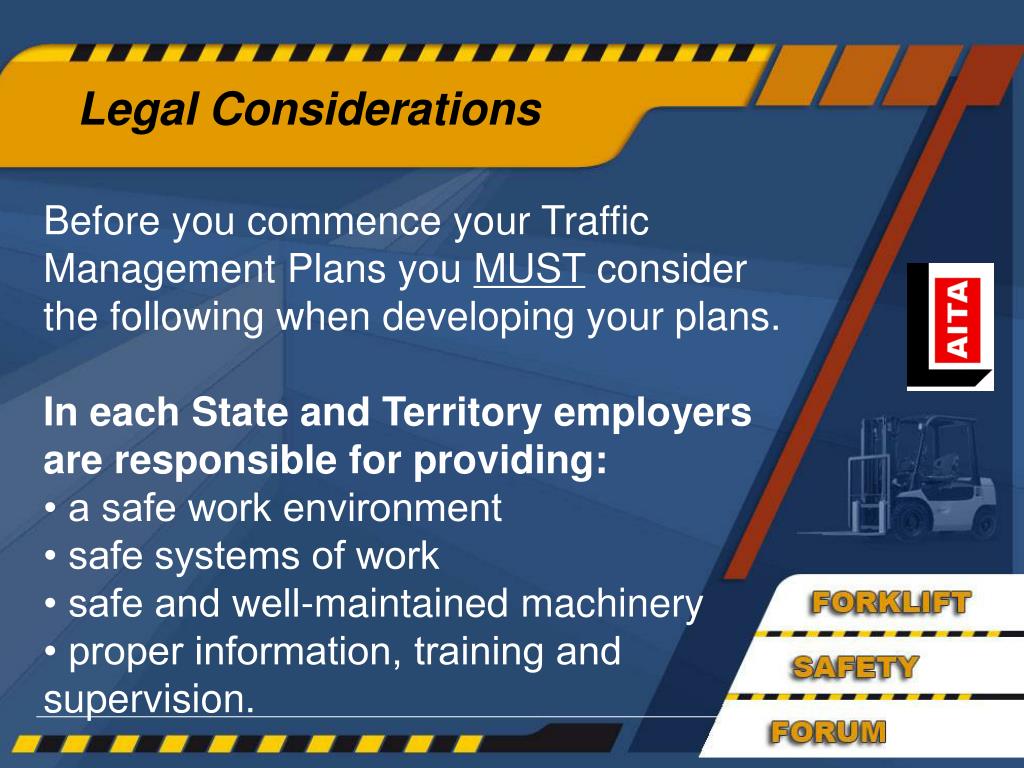 Legal Considerations

Before you commence your Traffic Management Plans you MUST consider the following when developing your plans.

In each State and Territory employers are responsible for providing:
• a safe work environment
• safe systems of work
• safe and well-maintained machinery
• proper information, training and supervision.

AITA

FORKLIFT
SAFETY
FORUM